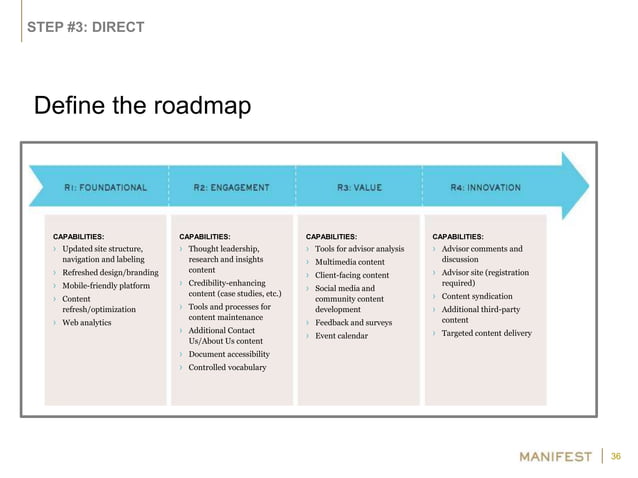 STEP #3: DIRECT

Define the roadmap

R1: FOUNDATIONAL

CAPABILITIES:
› Updated site structure, navigation and labeling
› Refreshed design/branding
› Mobile-friendly platform
› Content refresh/optimization
› Web analytics

R2: ENGAGEMENT

CAPABILITIES:
› Thought leadership, research and insights content
› Credibility-enhancing content (case studies, etc.)
› Tools and processes for content maintenance
› Additional Contact Us/About Us content
› Document accessibility
› Controlled vocabulary

R3: VALUE

CAPABILITIES:
› Tools for advisor analysis
› Multimedia content
› Client-facing content
› Social media and community content development
› Feedback and surveys
› Event calendar

R4: INNOVATION

CAPABILITIES:
› Advisor comments and discussion
› Advisor site (registration required)
› Content syndication
› Additional third-party content
› Targeted content delivery

MANIFEST | 36